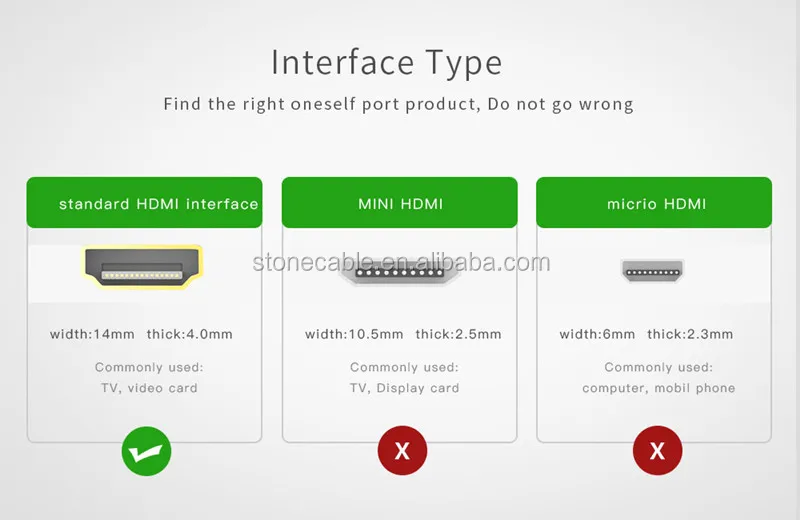 Interface Type

Find the right oneself port product, Do not go wrong

standard HDMI interface

width:14mm thick:4.0mm

Commonly used:
TV, video card

MINI HDMI

stonecable.en.alibaba.com

width:10.5mm thick:2.5mm

Commonly used:
TV, Display card

X

micrio HDMI

width:6mm thick:2.3mm

Commonly used:
computer, mobil phone

X